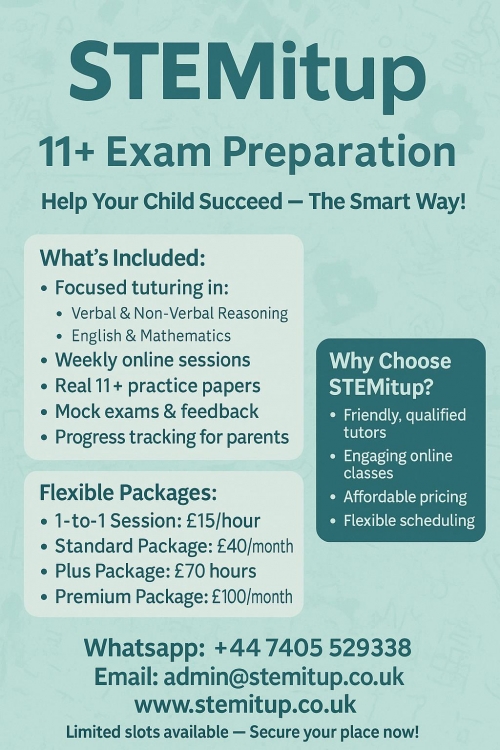 STEMitup

11+ Exam Preparation

Help Your Child Succeed — The Smart Way!

What's Included:
• Focused tuturing in:
• Verbal & Non-Verbal Reasoning
• English & Mathematics
• Weekly online sessions
• Real 11+ practice papers
• Mock exams & feedback
• Progress tracking for parents

Flexible Packages:
• 1-to-1 Session: £15/hour
• Standard Package: £40/month
• Plus Package: £70 hours
• Premium Package: £100/month

Why Choose STEMitup?
• Friendly, qualified tutors
• Engaging online classes
• Affordable pricing
• Flexible scheduling

Whatsapp: +44 7405 529338
Email: admin@stemitup.co.uk
www.stemitup.co.uk
Limited slots available — Secure your place now!